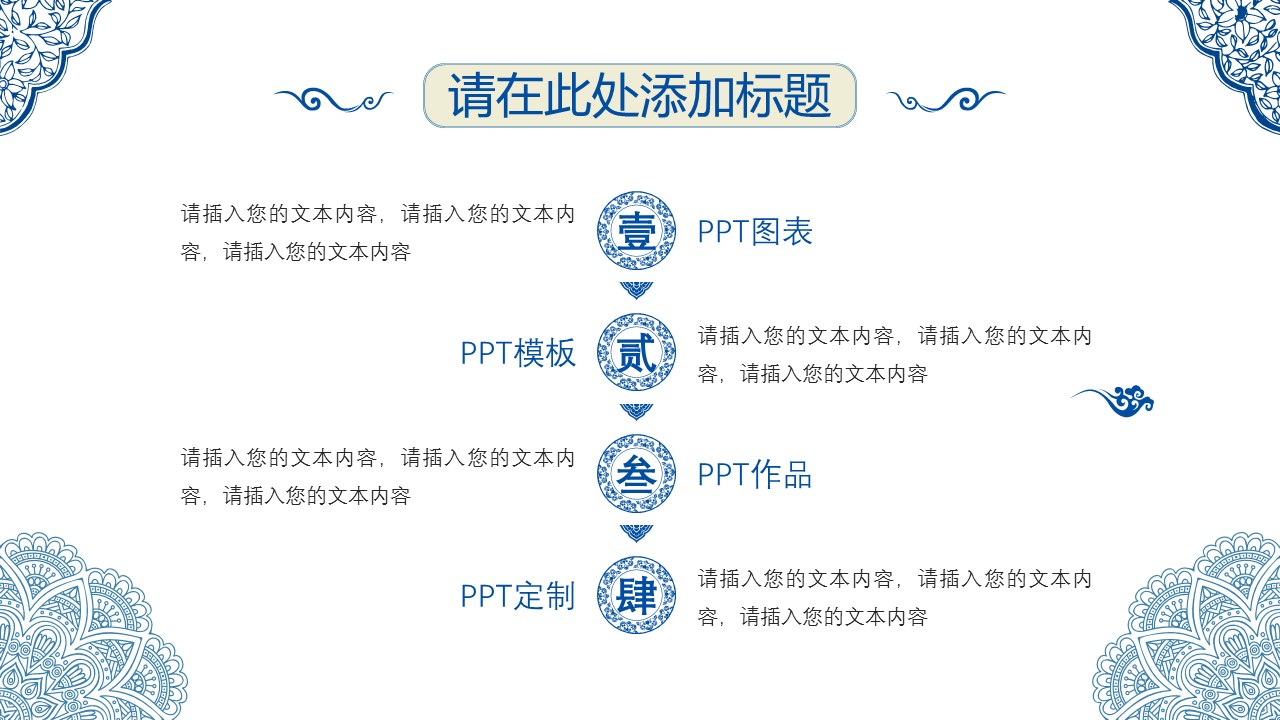 请在此处添加标题

请插入您的文本内容，请插入您的文本内容，请插入您的文本内容

壹

PPT图表

PPT模板

贰

请插入您的文本内容，请插入您的文本内容，请插入您的文本内容

请插入您的文本内容，请插入您的文本内容，请插入您的文本内容

叁

PPT作品

PPT定制

肆

请插入您的文本内容，请插入您的文本内容，请插入您的文本内容